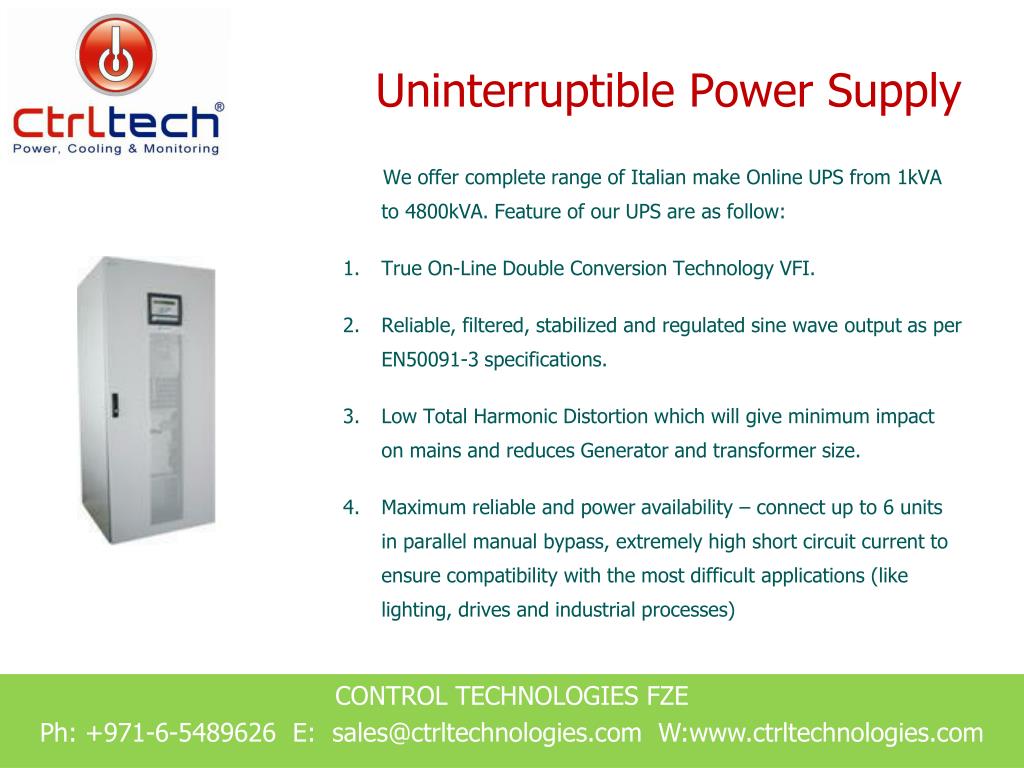 Ctrltech®
Power, Cooling & Monitoring

Uninterruptible Power Supply

We offer complete range of Italian make Online UPS from 1kVA to 4800kVA. Feature of our UPS are as follow:

1. True On-Line Double Conversion Technology VFI.

2. Reliable, filtered, stabilized and regulated sine wave output as per EN50091-3 specifications.

3. Low Total Harmonic Distortion which will give minimum impact on mains and reduces Generator and transformer size.

4. Maximum reliable and power availability – connect up to 6 units in parallel manual bypass, extremely high short circuit current to ensure compatibility with the most difficult applications (like lighting, drives and industrial processes)

CONTROL TECHNOLOGIES FZE
Ph: +971-6-5489626 E: sales@ctrltechnologies.com W:www.ctrltechnologies.com